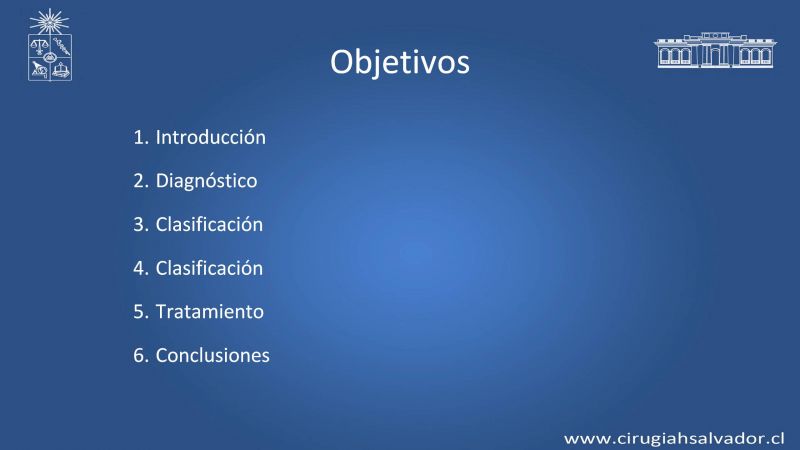 Objetivos

1. Introducción
2. Diagnóstico
3. Clasificación
4. Clasificación
5. Tratamiento
6. Conclusiones

www.cirugiahsalvador.cl